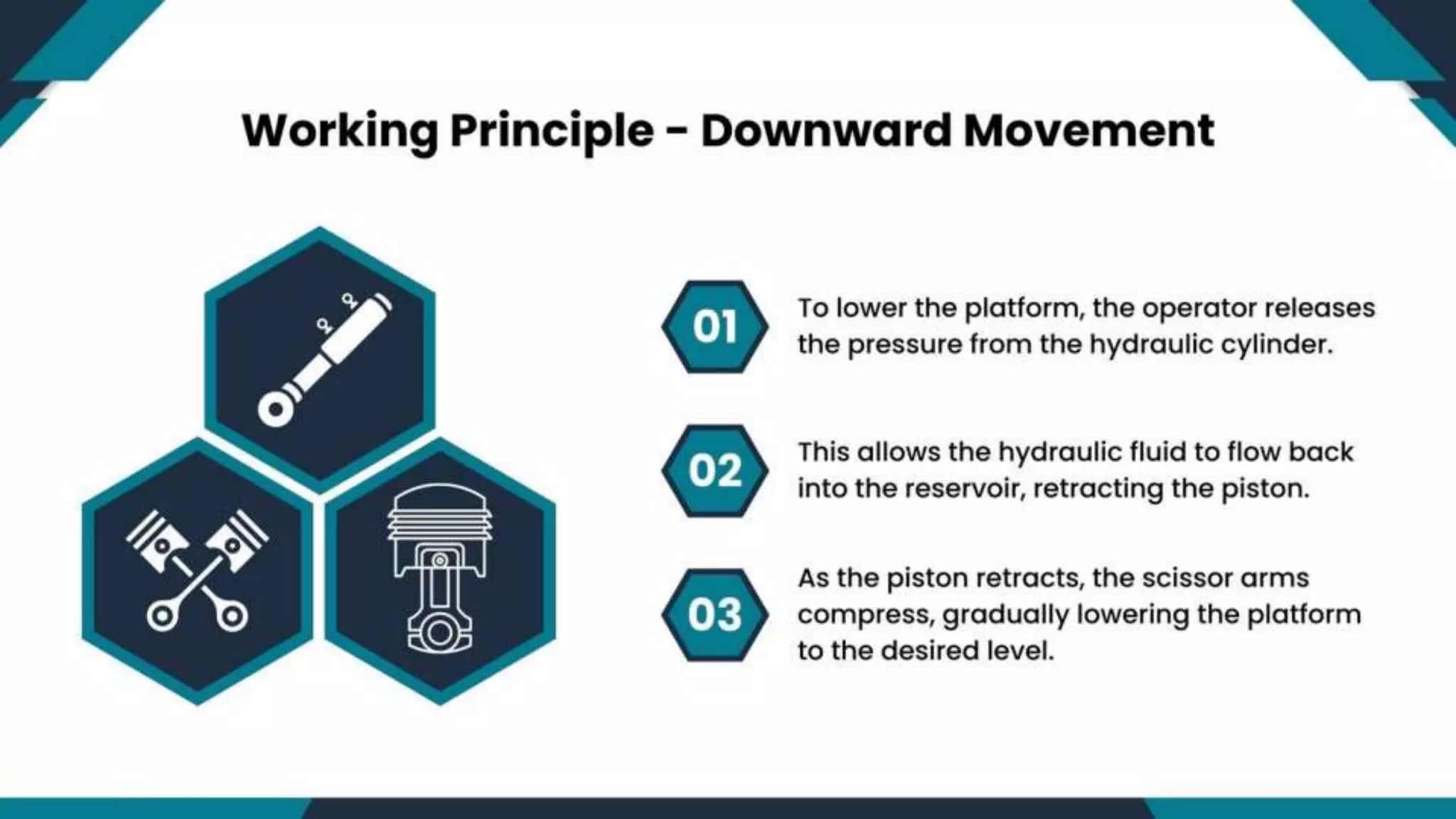 Working Principle - Downward Movement

01

To lower the platform, the operator releases the pressure from the hydraulic cylinder.

02

This allows the hydraulic fluid to flow back into the reservoir, retracting the piston.

03

As the piston retracts, the scissor arms compress, gradually lowering the platform to the desired level.